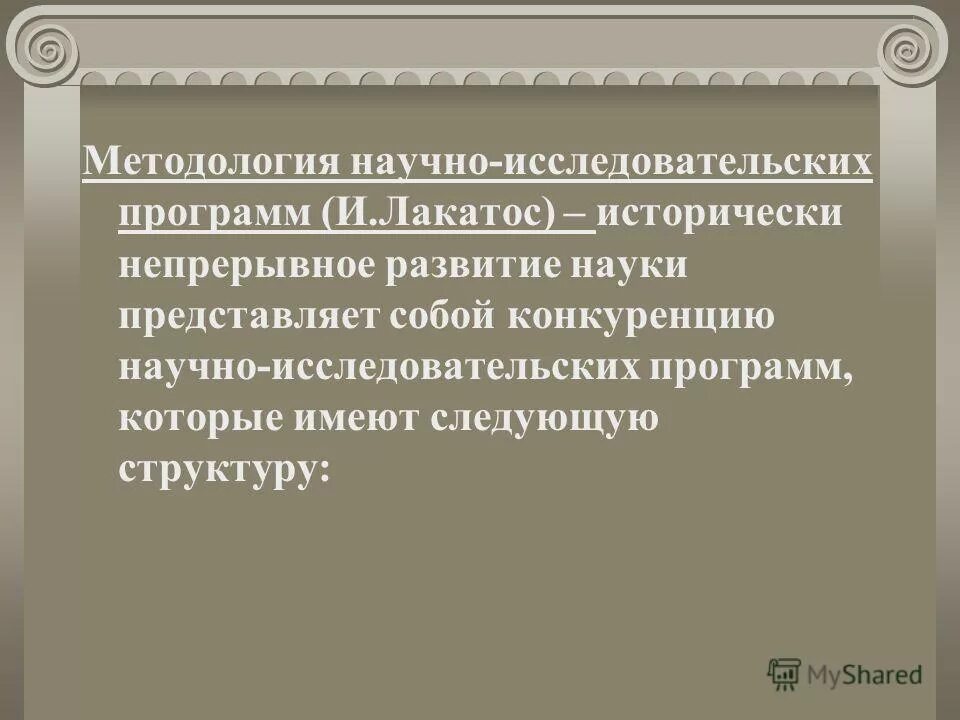 Методология научно-исследовательских программ (И.Лакатос) – исторически непрерывное развитие науки представляет собой конкуренцию научно-исследовательских программ, которые имеют следующую структуру:

MyShared